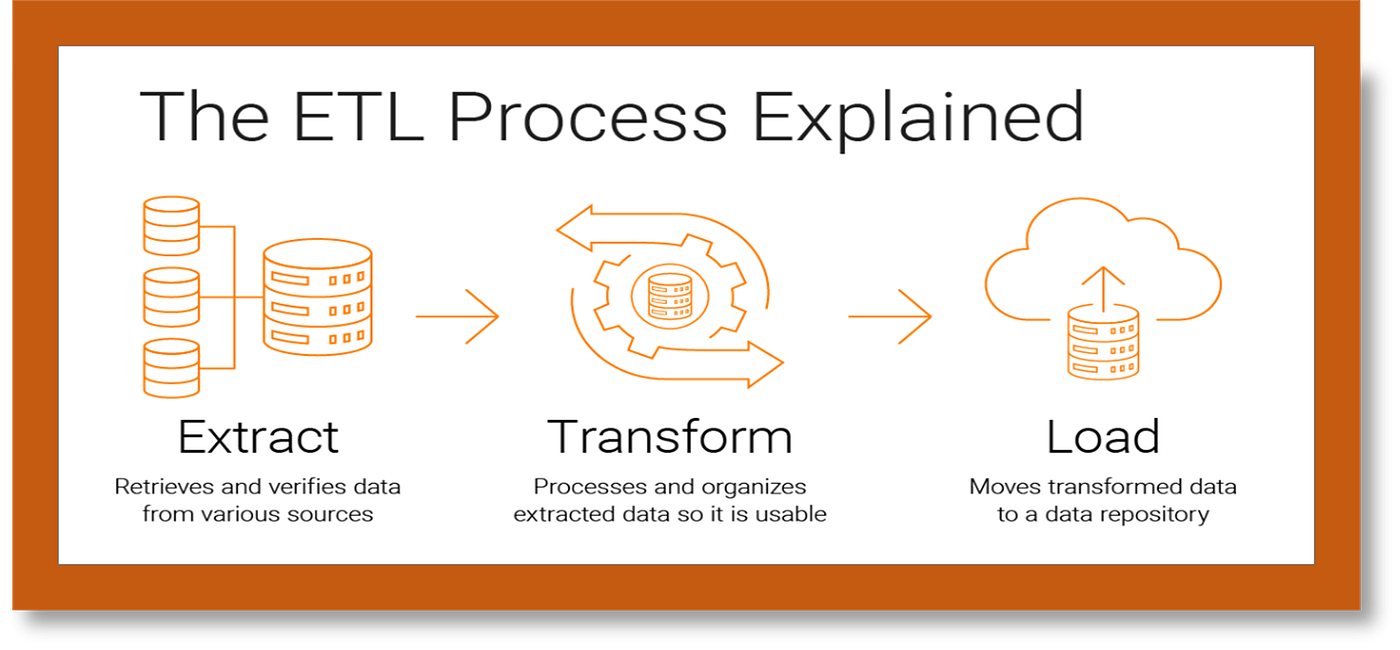 The ETL Process Explained

Extract

Retrieves and verifies data from various sources

Transform

Processes and organizes extracted data so it is usable

Load

Moves transformed data to a data repository